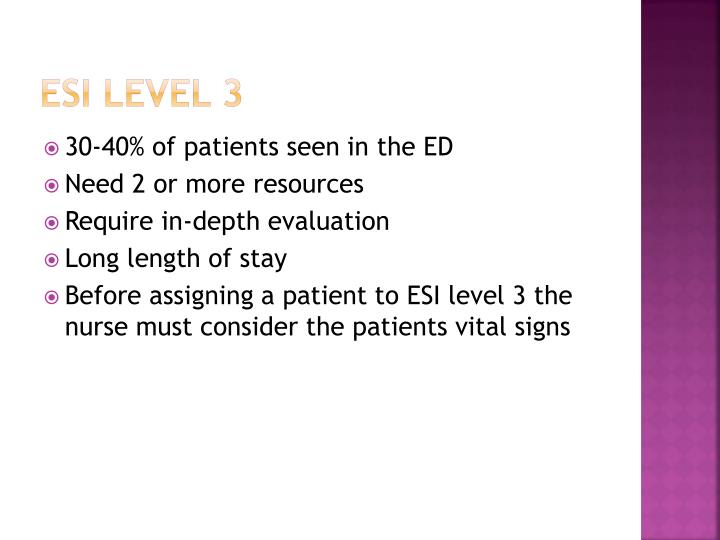 ESI LEVEL 3

30-40% of patients seen in the ED

Need 2 or more resources

Require in-depth evaluation

Long length of stay

Before assigning a patient to ESI level 3 the nurse must consider the patients vital signs